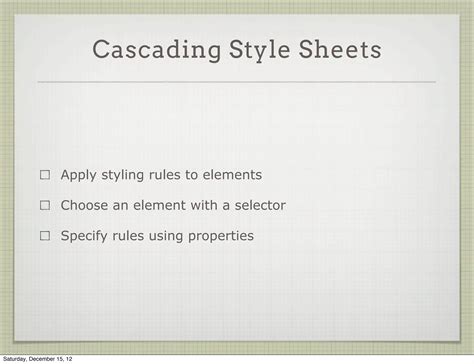 Cascading Style Sheets

☐ Apply styling rules to elements

☐ Choose an element with a selector

☐ Specify rules using properties

Saturday, December 15, 12